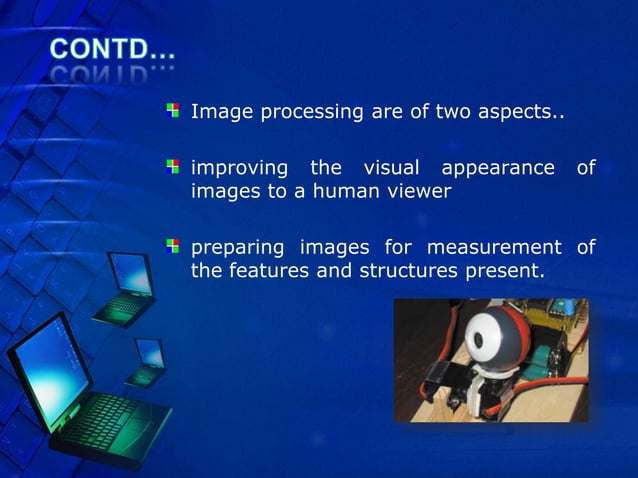 CONTD…

Image processing are of two aspects..

improving the visual appearance of images to a human viewer

preparing images for measurement of the features and structures present.